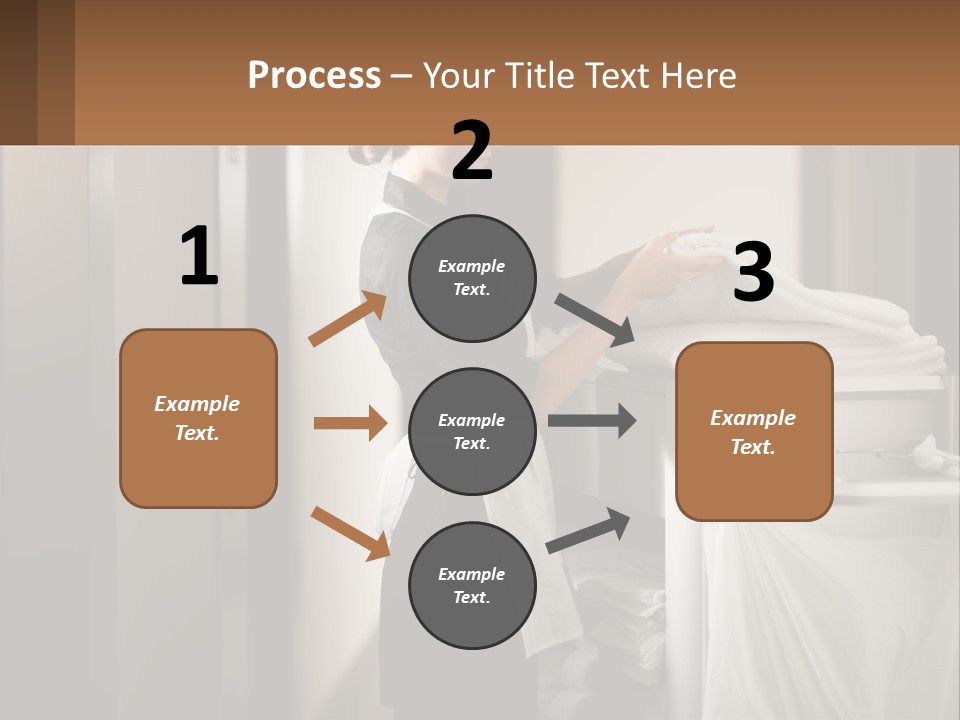 Process – Your Title Text Here

1

Example Text.

2

Example Text.

Example Text.

Example Text.

3

Example Text.